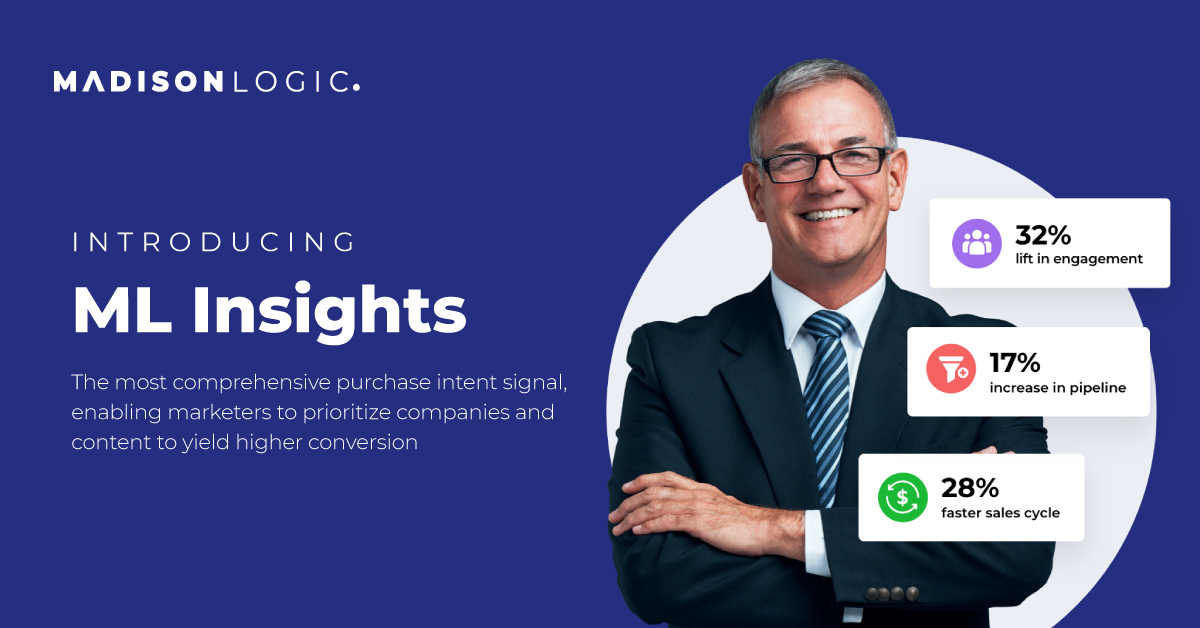 MADISONLOGIC.

INTRODUCING

ML Insights

The most comprehensive purchase intent signal, enabling marketers to prioritize companies and content to yield higher conversion

32%
lift in engagement

17%
increase in pipeline

28%
faster sales cycle